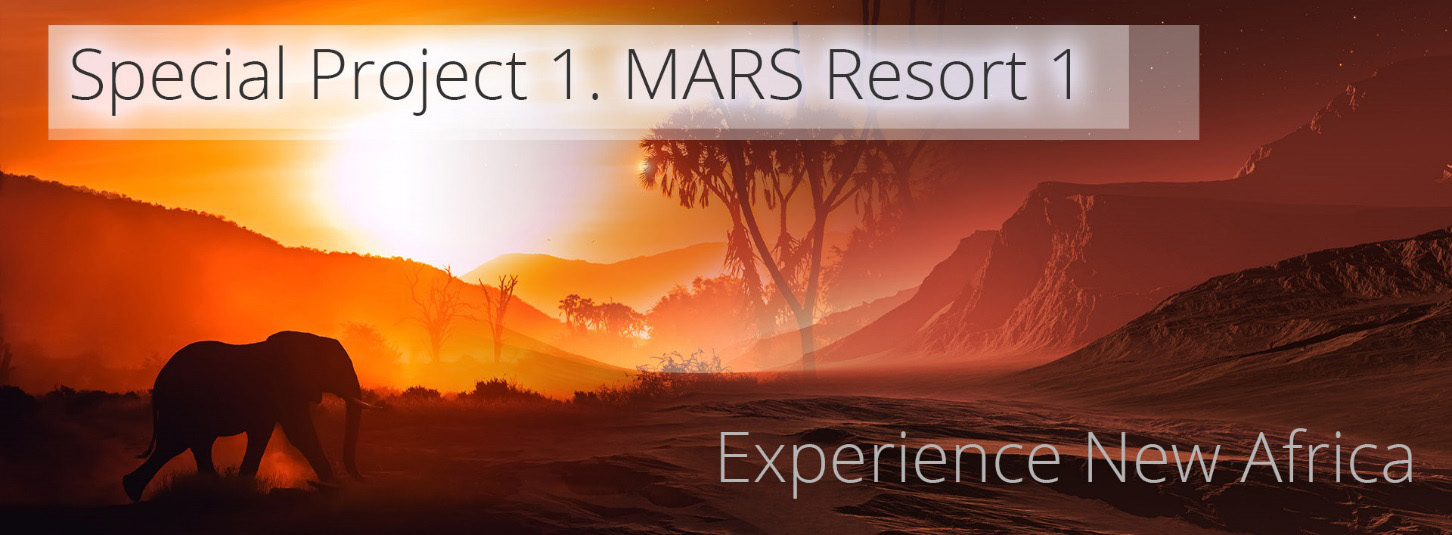 Special Project 1. MARS Resort 1

Experience New Africa